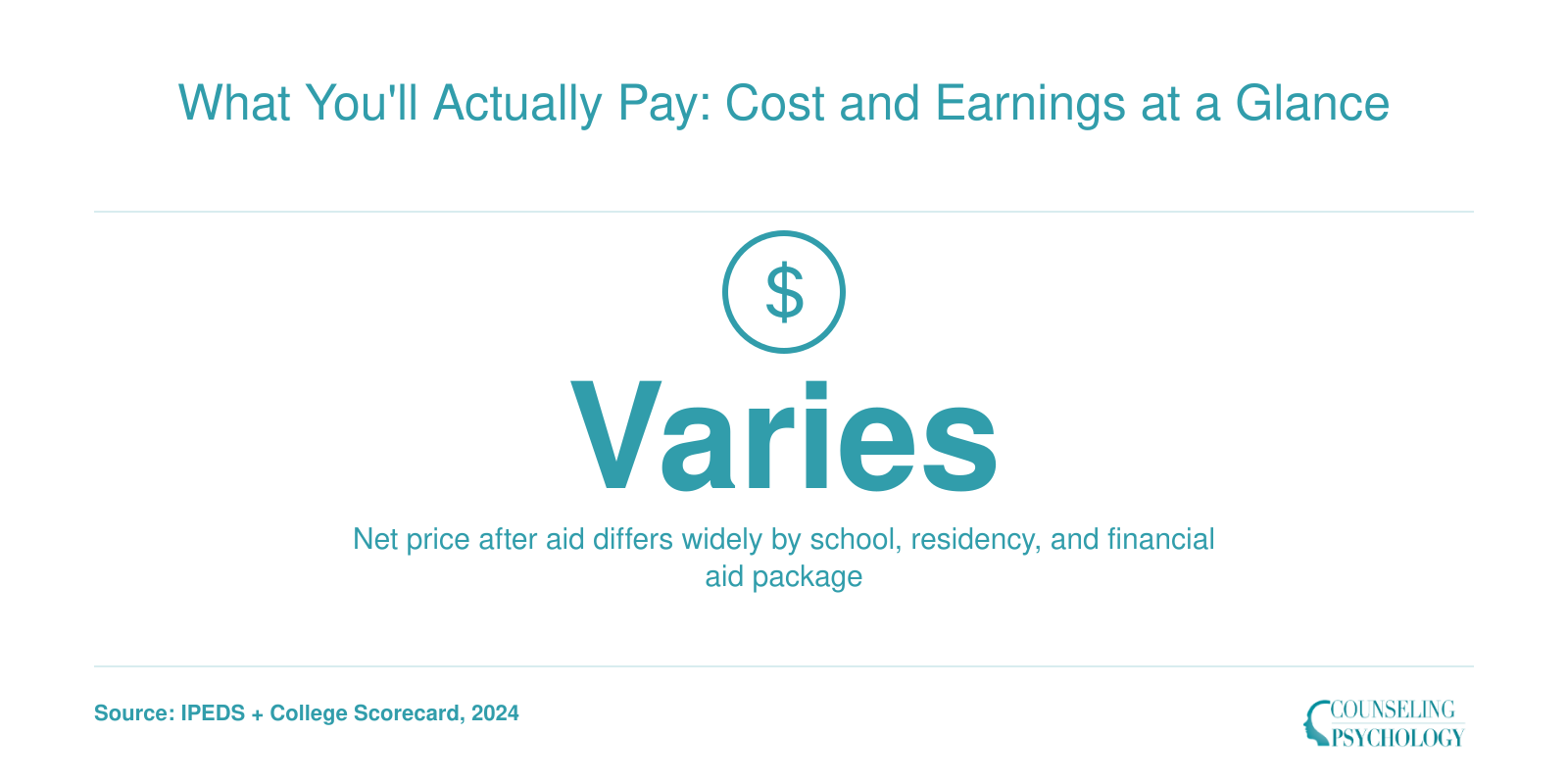 What You'll Actually Pay: Cost and Earnings at a Glance

$

Varies

Net price after aid differs widely by school, residency, and financial aid package

Source: IPEDS + College Scorecard, 2024

COUNSELING PSYCHOLOGY